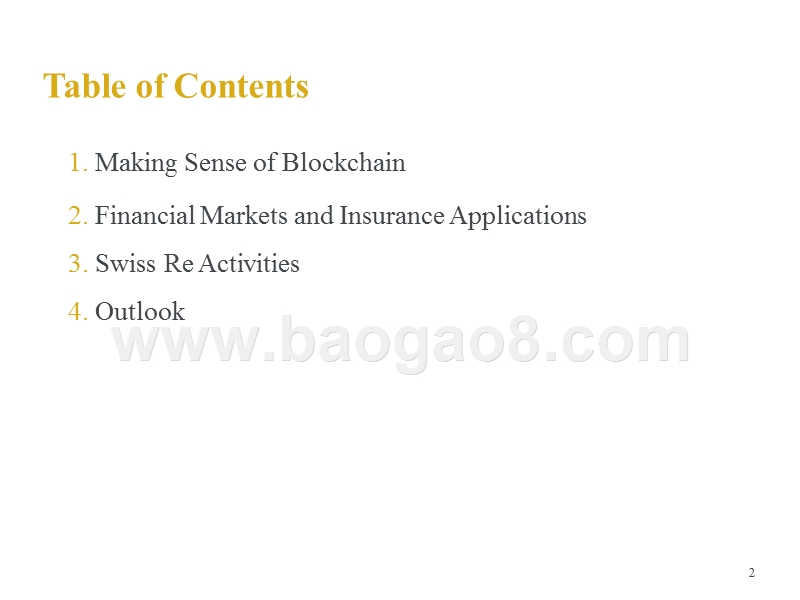 Table of Contents

1. Making Sense of Blockchain
2. Financial Markets and Insurance Applications
3. Swiss Re Activities
4. Outlook

www.baogao8.com

2